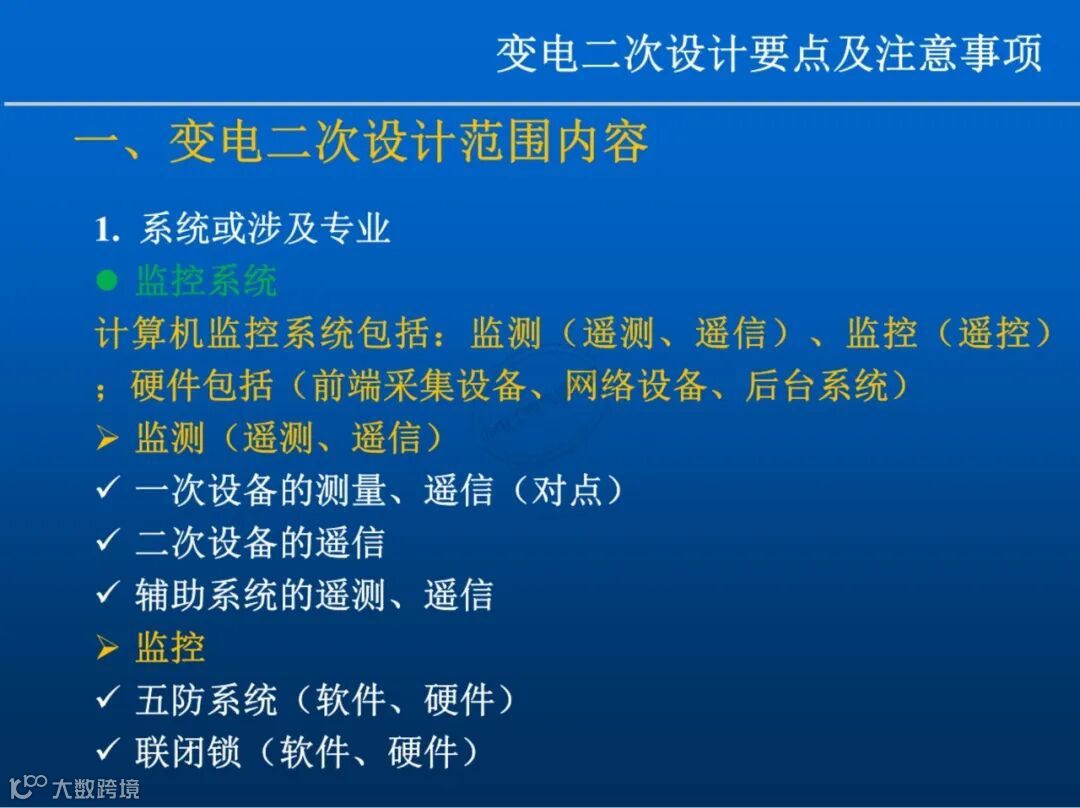 变电二次设计要点及注意事项

一、变电二次设计范围内容

1. 系统或涉及专业

● 监控系统

计算机监控系统包括：监测（遥测、遥信）、监控（遥控）；硬件包括（前端采集设备、网络设备、后台系统）

➢ 监测（遥测、遥信）

✓ 一次设备的测量、遥信（对点）

✓ 二次设备的遥信

✓ 辅助系统的遥测、遥信

➢ 监控

✓ 五防系统（软件、硬件）

✓ 联闭锁（软件、硬件）

大数跨境